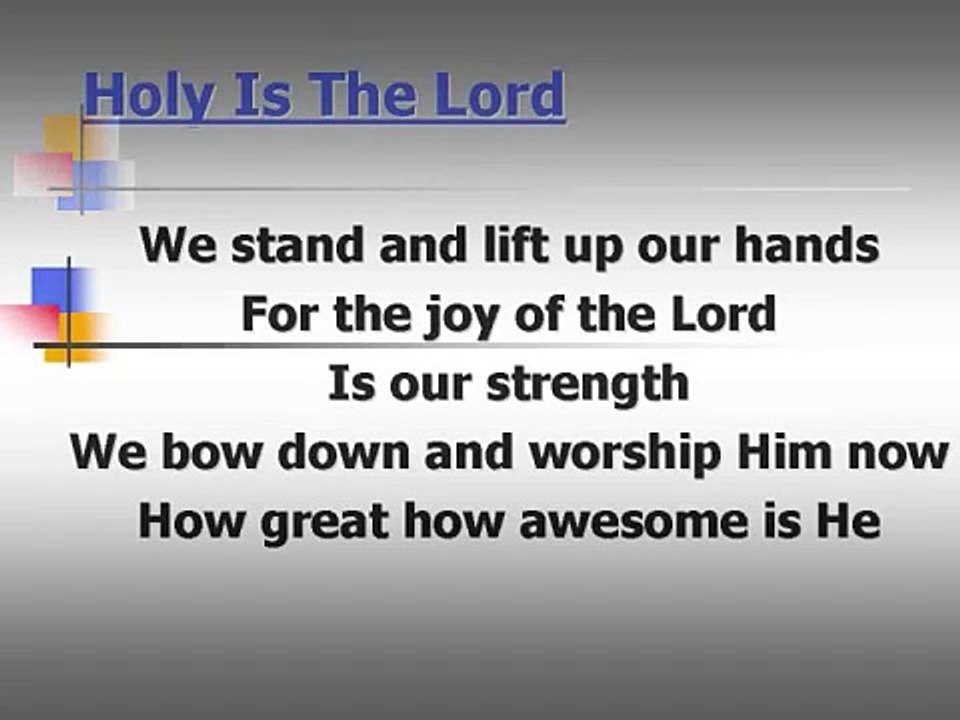 Holy Is The Lord

We stand and lift up our hands
For the joy of the Lord
Is our strength
We bow down and worship Him now
How great how awesome is He